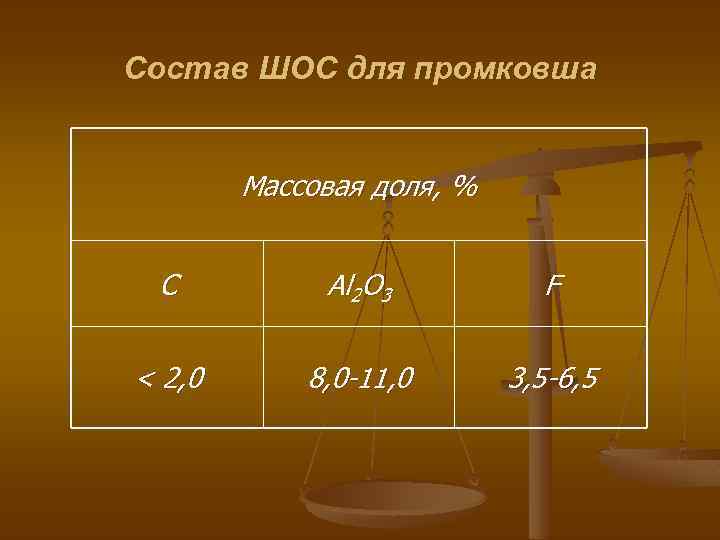 Состав ШОС для промковша

| Массовая доля, % | | |
|---|---|---|
| C | $Al_2O_3$ | F |
| < 2,0 | 8,0-11,0 | 3,5-6,5 |